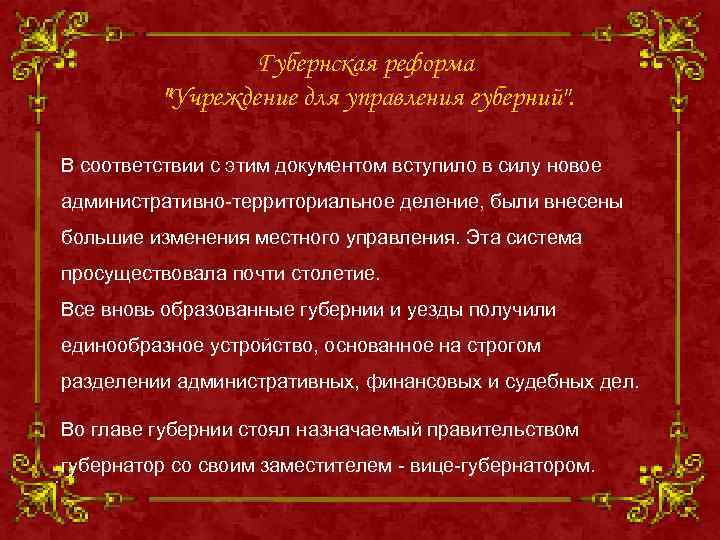 Губернская реформа
"Учреждение для управления губерний".

В соответствии с этим документом вступило в силу новое административно-территориальное деление, были внесены большие изменения местного управления. Эта система просуществовала почти столетие.
Все вновь образованные губернии и уезды получили единообразное устройство, основанное на строгом разделении административных, финансовых и судебных дел.

Во главе губернии стоял назначаемый правительством губернатор со своим заместителем - вице-губернатором.